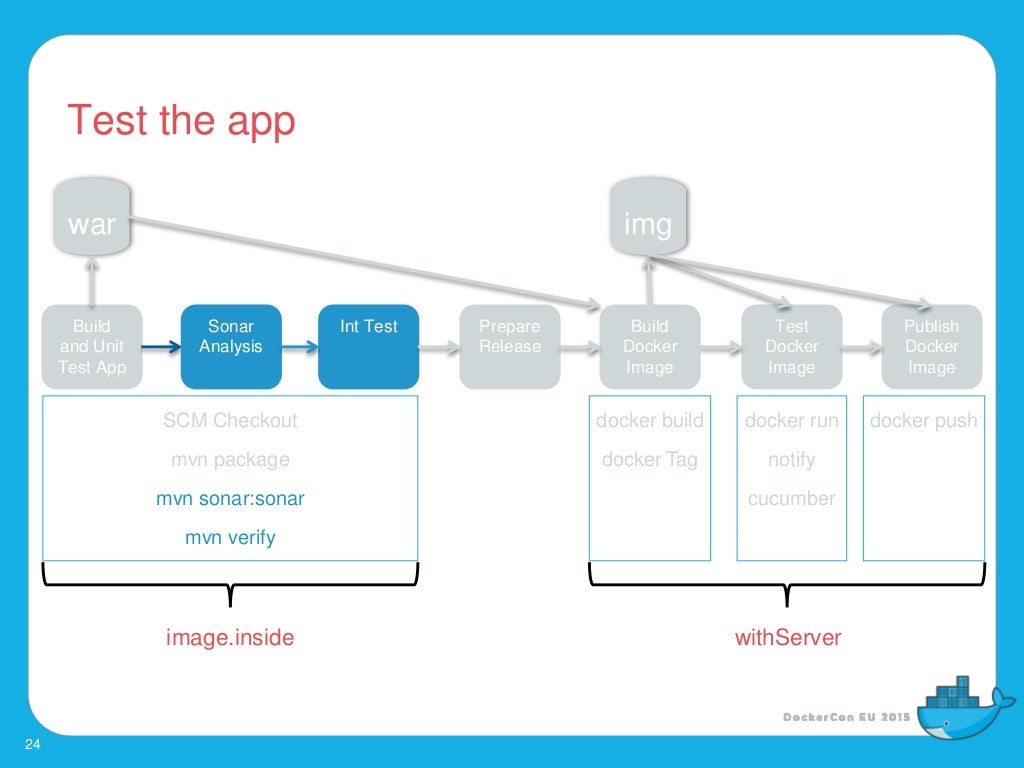 Test the app

war

img

Build and Unit Test App

Sonar Analysis

Int Test

Prepare Release

Build Docker Image

Test Docker Image

Publish Docker Image

SCM Checkout

mvn package

mvn sonar:sonar

mvn verify

docker build

docker Tag

docker run

notify

cucumber

docker push

image.inside

withServer

DockerCon EU 2015

24